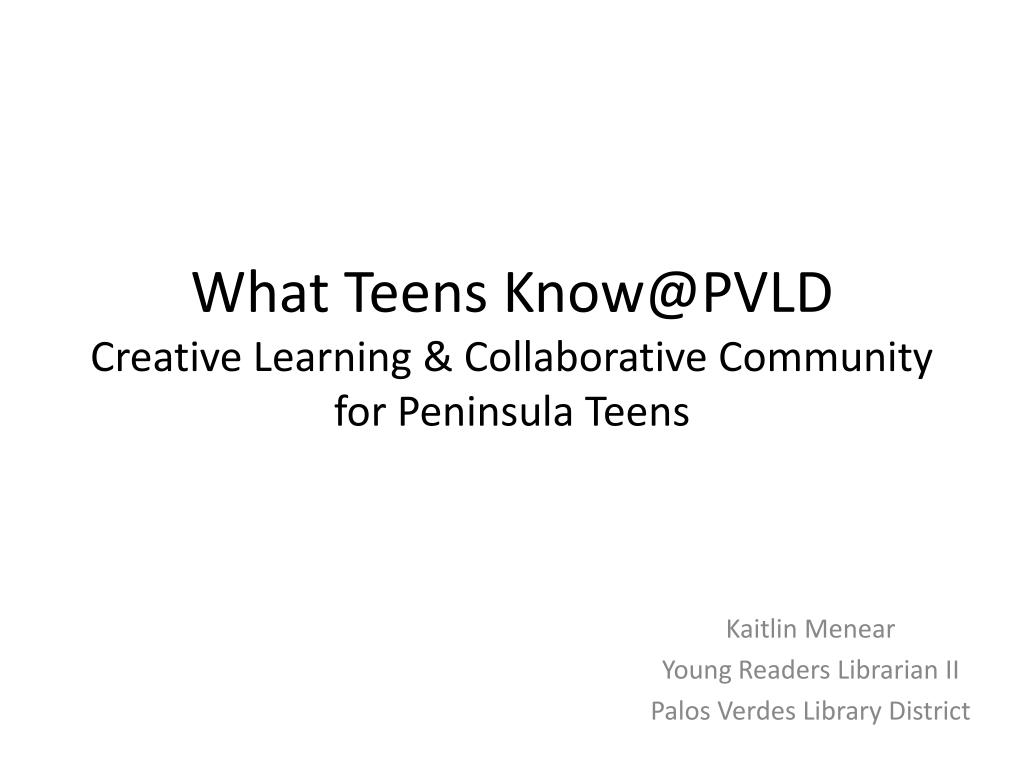 What Teens Know@PVLD
Creative Learning & Collaborative Community for Peninsula Teens

Kaitlin Menear
Young Readers Librarian II
Palos Verdes Library District